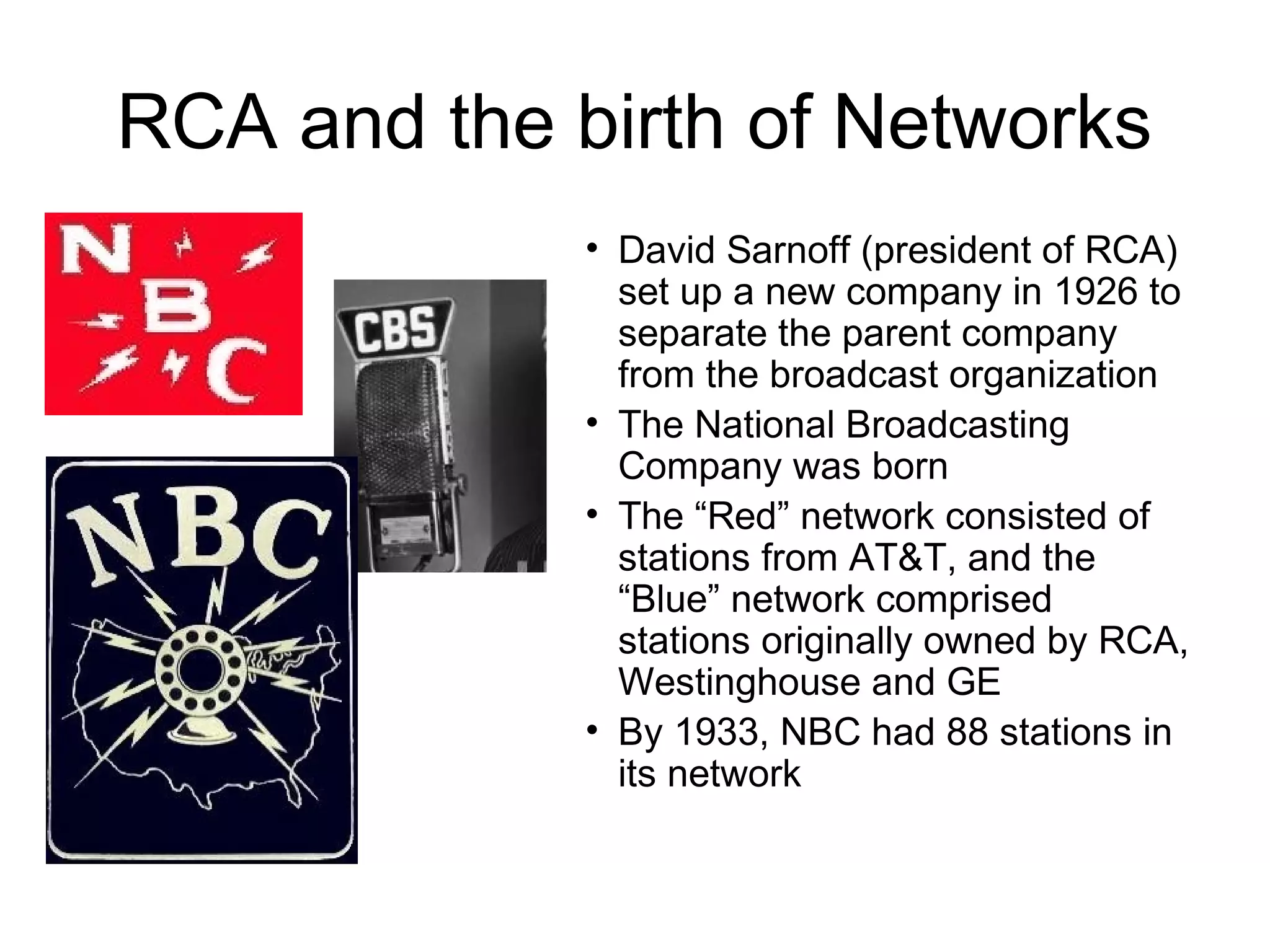 RCA and the birth of Networks

N
B
C

CBS

NBC

• David Sarnoff (president of RCA) set up a new company in 1926 to separate the parent company from the broadcast organization
• The National Broadcasting Company was born
• The “Red” network consisted of stations from AT&T, and the “Blue” network comprised stations originally owned by RCA, Westinghouse and GE
• By 1933, NBC had 88 stations in its network